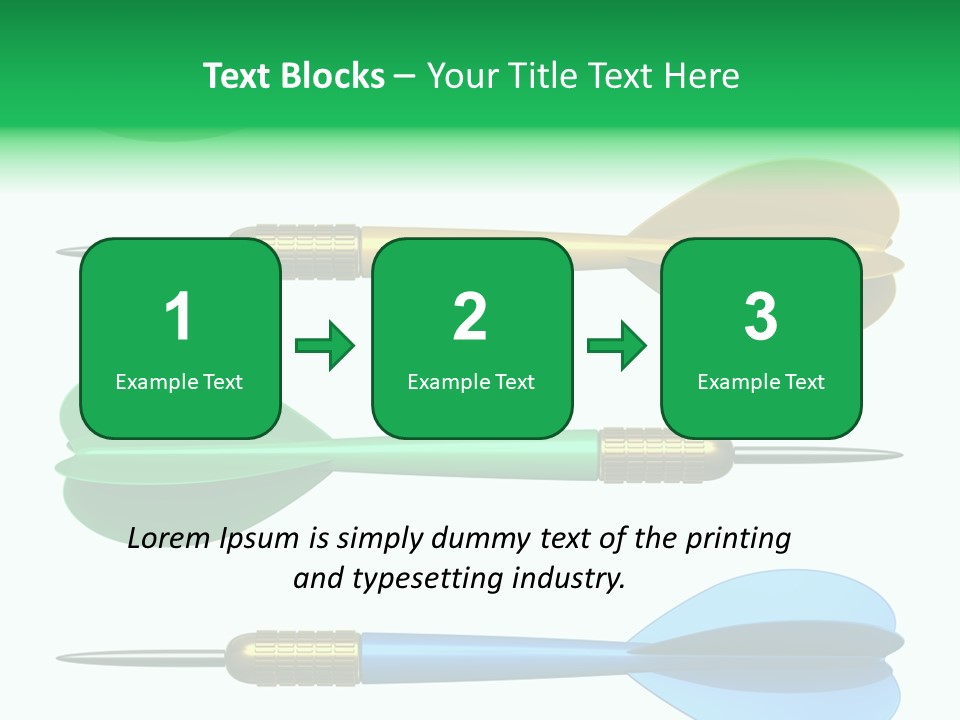 Text Blocks – Your Title Text Here

1
Example Text

2
Example Text

3
Example Text

Lorem Ipsum is simply dummy text of the printing and typesetting industry.